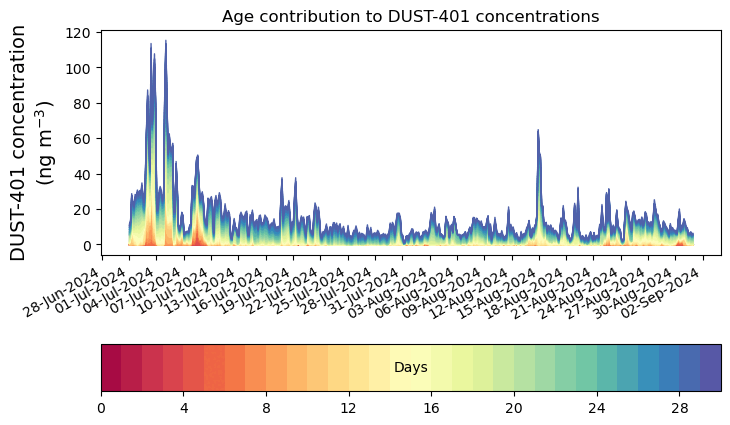 Age contribution to DUST-401 concentrations

DUST-401 concentration (ng m$^{-3}$)

120
100
80
60
40
20
0

28-Jun-2024
01-Jul-2024
04-Jul-2024
07-Jul-2024
10-Jul-2024
13-Jul-2024
16-Jul-2024
19-Jul-2024
22-Jul-2024
25-Jul-2024
28-Jul-2024
31-Jul-2024
03-Aug-2024
06-Aug-2024
09-Aug-2024
12-Aug-2024
15-Aug-2024
18-Aug-2024
21-Aug-2024
24-Aug-2024
27-Aug-2024
30-Aug-2024
02-Sep-2024

Days

0
4
8
12
16
20
24
28